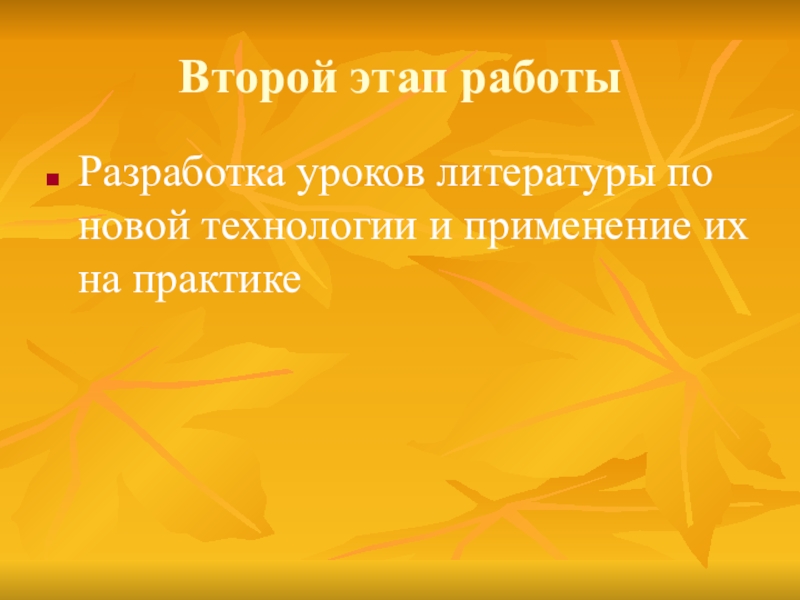 Второй этап работы

Разработка уроков литературы по новой технологии и применение их на практике